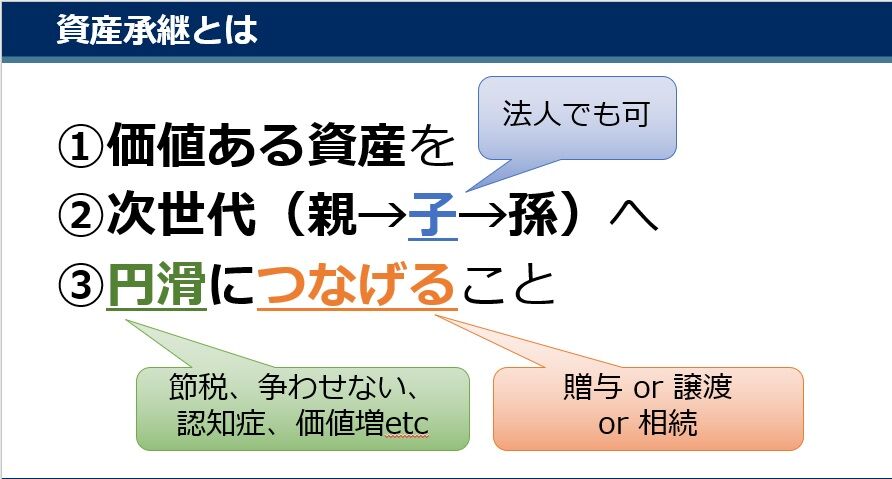 資産承継とは

法人でも可

①価値ある資産を
②次世代（親→子→孫）へ
③円滑につなげること

節税、争わせない、認知症、価値増etc

贈与 or 譲渡 or 相続